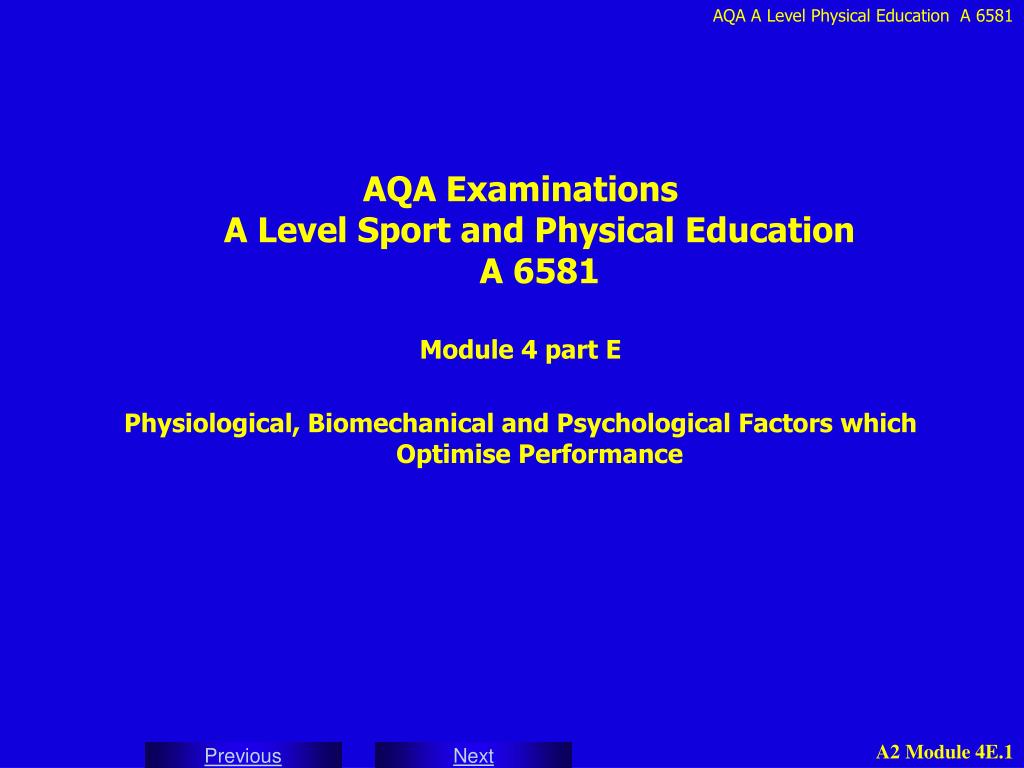 AQA A Level Physical Education A 6581

AQA Examinations
A Level Sport and Physical Education
A 6581

Module 4 part E

Physiological, Biomechanical and Psychological Factors which Optimise Performance

Previous

Next

A2 Module 4E.1